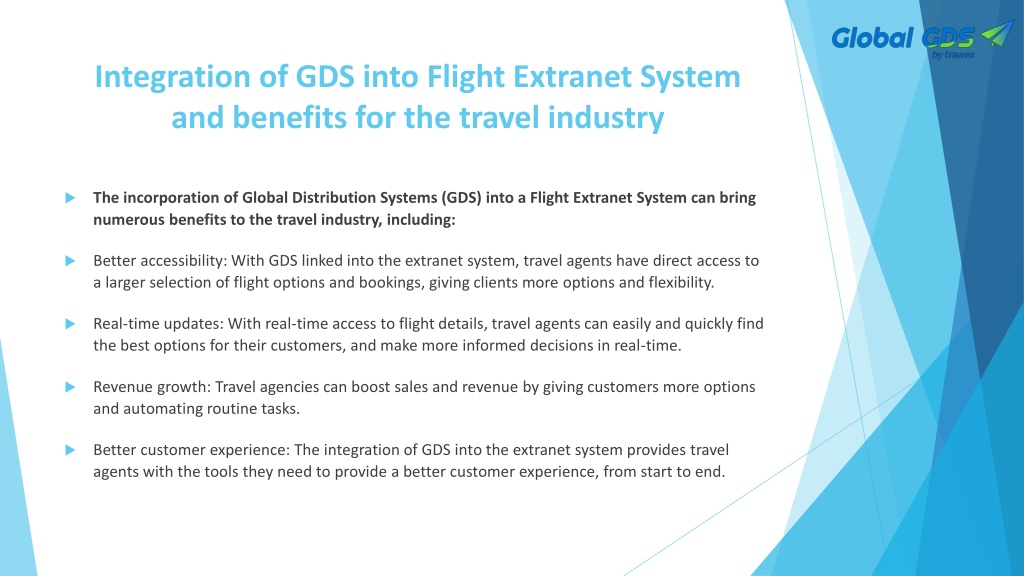 Global GDS
by trawex

Integration of GDS into Flight Extranet System and benefits for the travel industry

The incorporation of Global Distribution Systems (GDS) into a Flight Extranet System can bring numerous benefits to the travel industry, including:

Better accessibility: With GDS linked into the extranet system, travel agents have direct access to a larger selection of flight options and bookings, giving clients more options and flexibility.

Real-time updates: With real-time access to flight details, travel agents can easily and quickly find the best options for their customers, and make more informed decisions in real-time.

Revenue growth: Travel agencies can boost sales and revenue by giving customers more options and automating routine tasks.

Better customer experience: The integration of GDS into the extranet system provides travel agents with the tools they need to provide a better customer experience, from start to end.